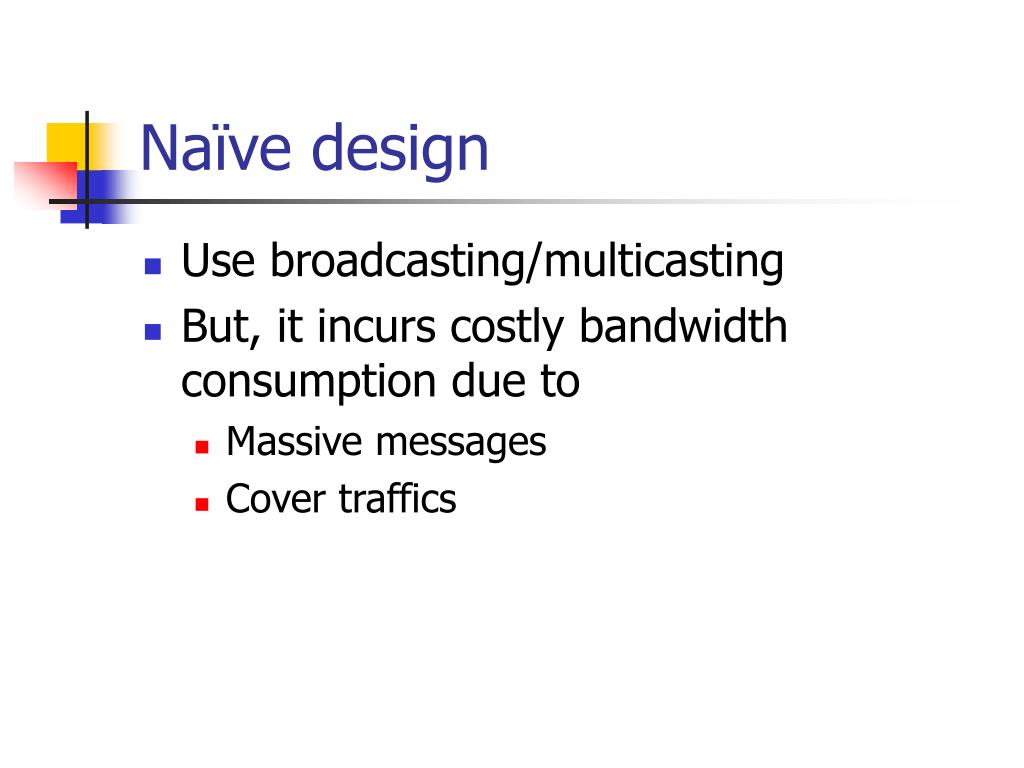 Naïve design

- Use broadcasting/multicasting
- But, it incurs costly bandwidth consumption due to
  - Massive messages
  - Cover traffics